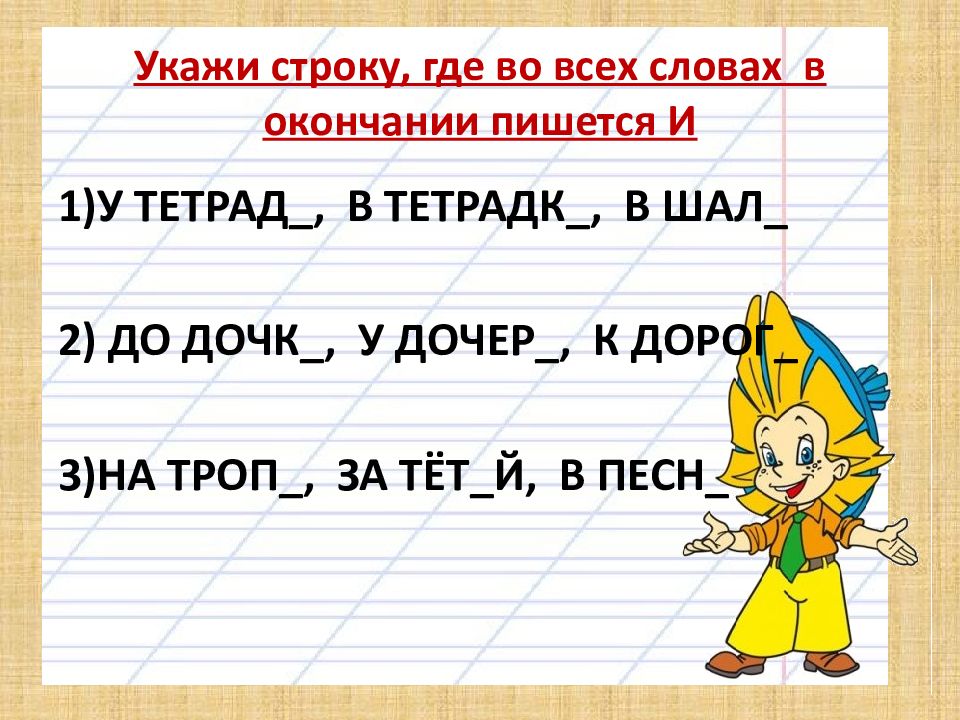 Укажи строку, где во всех словах в окончании пишется И

1)У ТЕТРАД_, В ТЕТРАДК_, В ШАЛ_

2) ДО ДОЧК_, У ДОЧЕР_, К ДОРОГ_

3)НА ТРОП_, ЗА ТЁТ_Й, В ПЕСН_